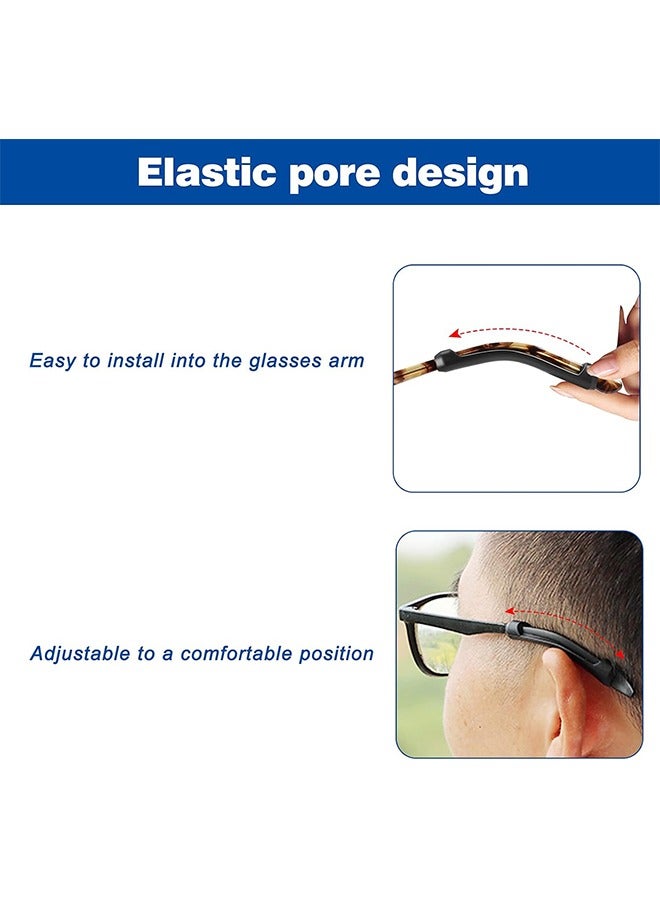 Elastic pore design

Easy to install into the glasses arm

Adjustable to a comfortable position